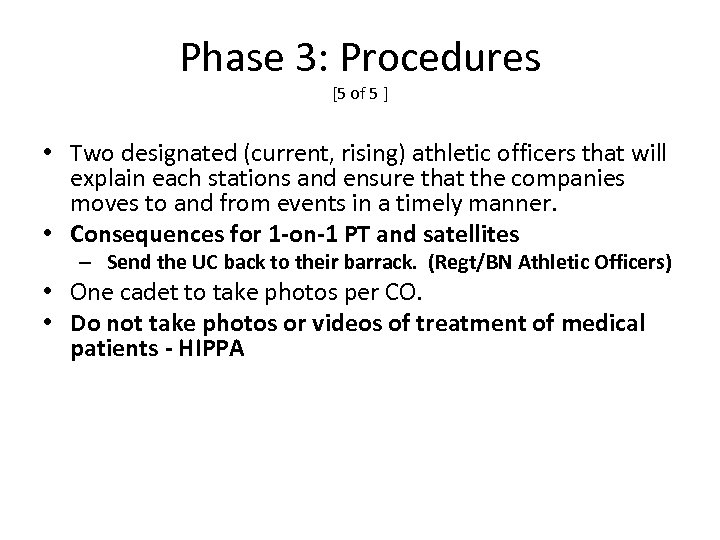 Phase 3: Procedures
[5 of 5 ]

• Two designated (current, rising) athletic officers that will explain each stations and ensure that the companies moves to and from events in a timely manner.
• Consequences for 1-on-1 PT and satellites
– Send the UC back to their barrack. (Regt/BN Athletic Officers)
• One cadet to take photos per CO.
• Do not take photos or videos of treatment of medical patients - HIPPA